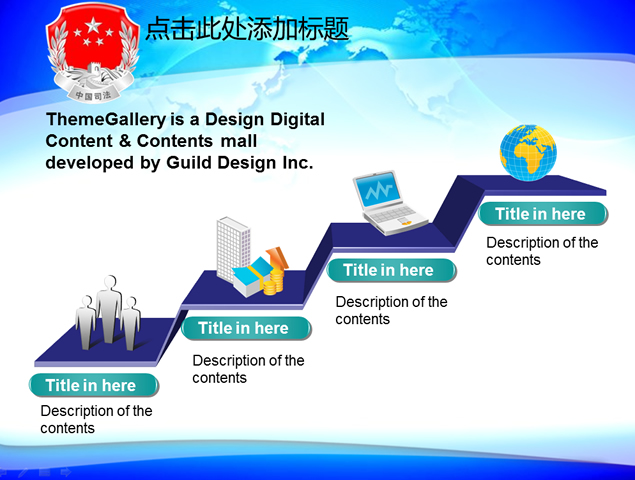 中国司法

点击此处添加标题

ThemeGallery is a Design Digital Content & Contents mall developed by Guild Design Inc.

Title in here

Description of the contents

Title in here

Description of the contents

Title in here

Description of the contents

Title in here

Description of the contents